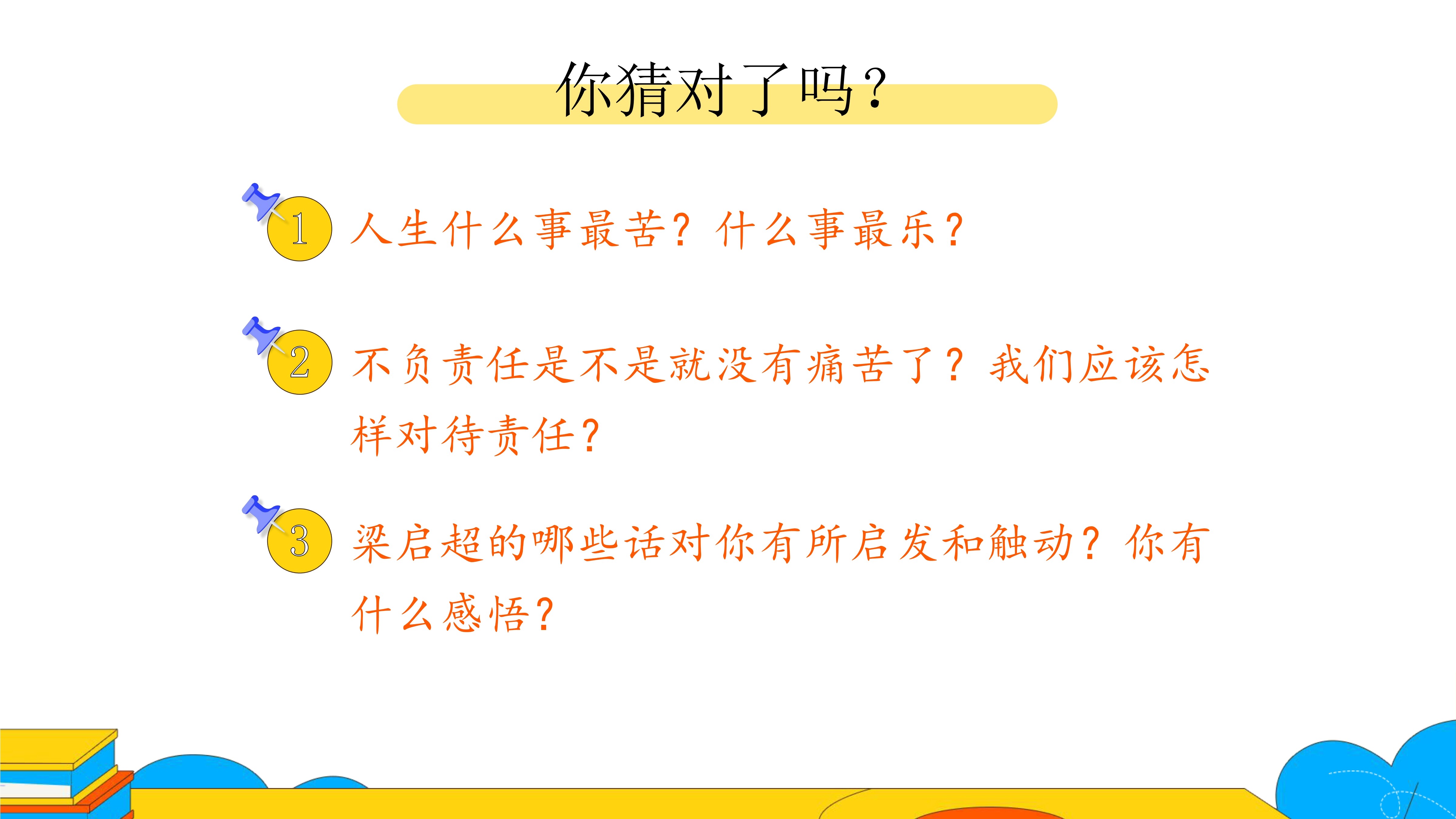 你猜对了吗?

1 人生什么事最苦?什么事最乐?

2 不负责任是不是就没有痛苦了?我们应该怎样对待责任?

3 梁启超的哪些话对你有所启发和触动?你有什么感悟?